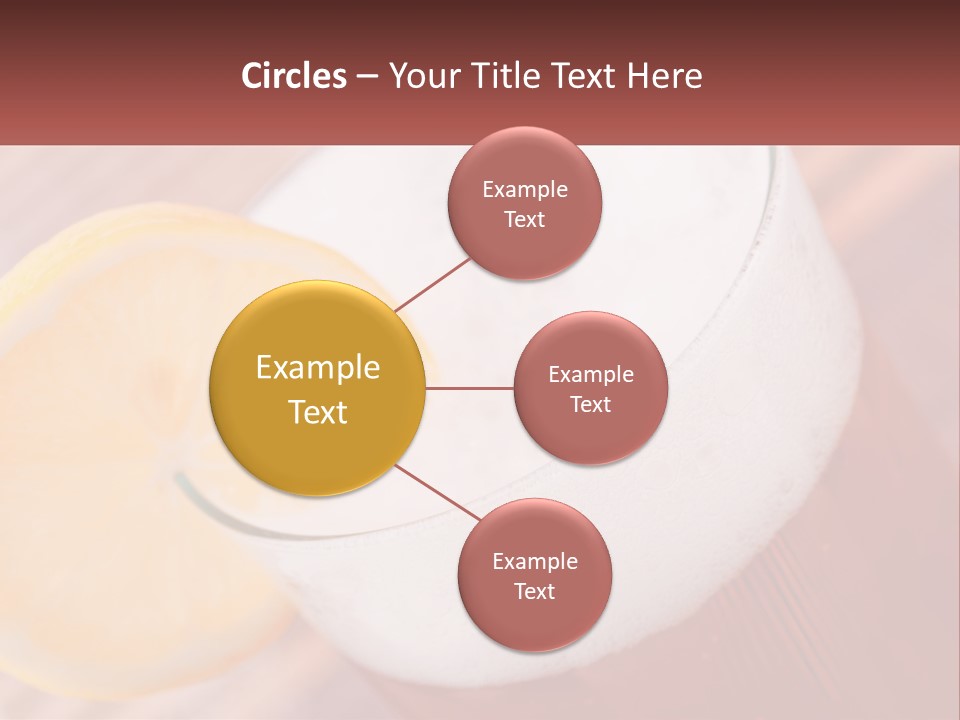 Circles – Your Title Text Here

Example Text

Example Text

Example Text

Example Text